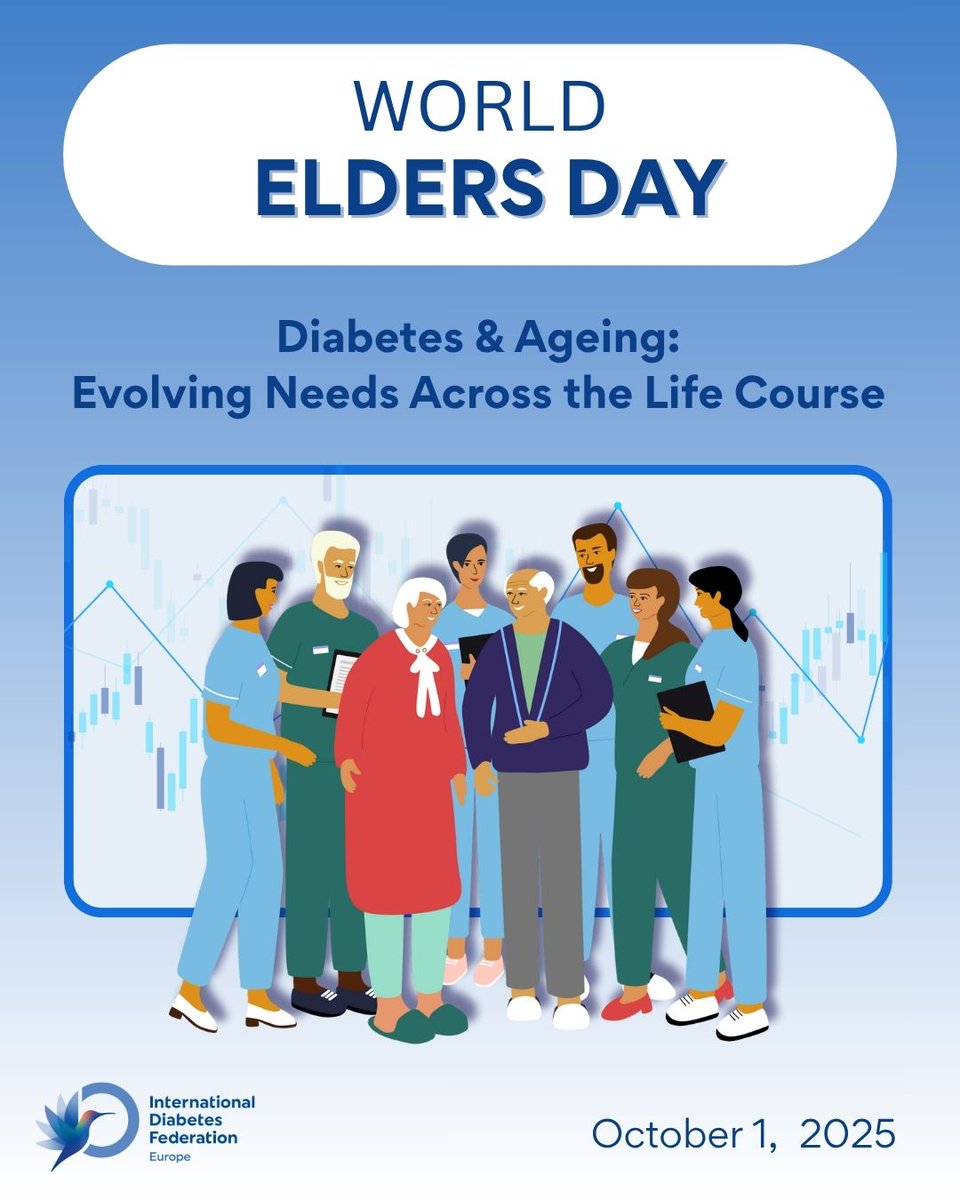 WORLD
ELDERS DAY

Diabetes & Ageing:
Evolving Needs Across the Life Course

International Diabetes Federation
Europe

October 1, 2025